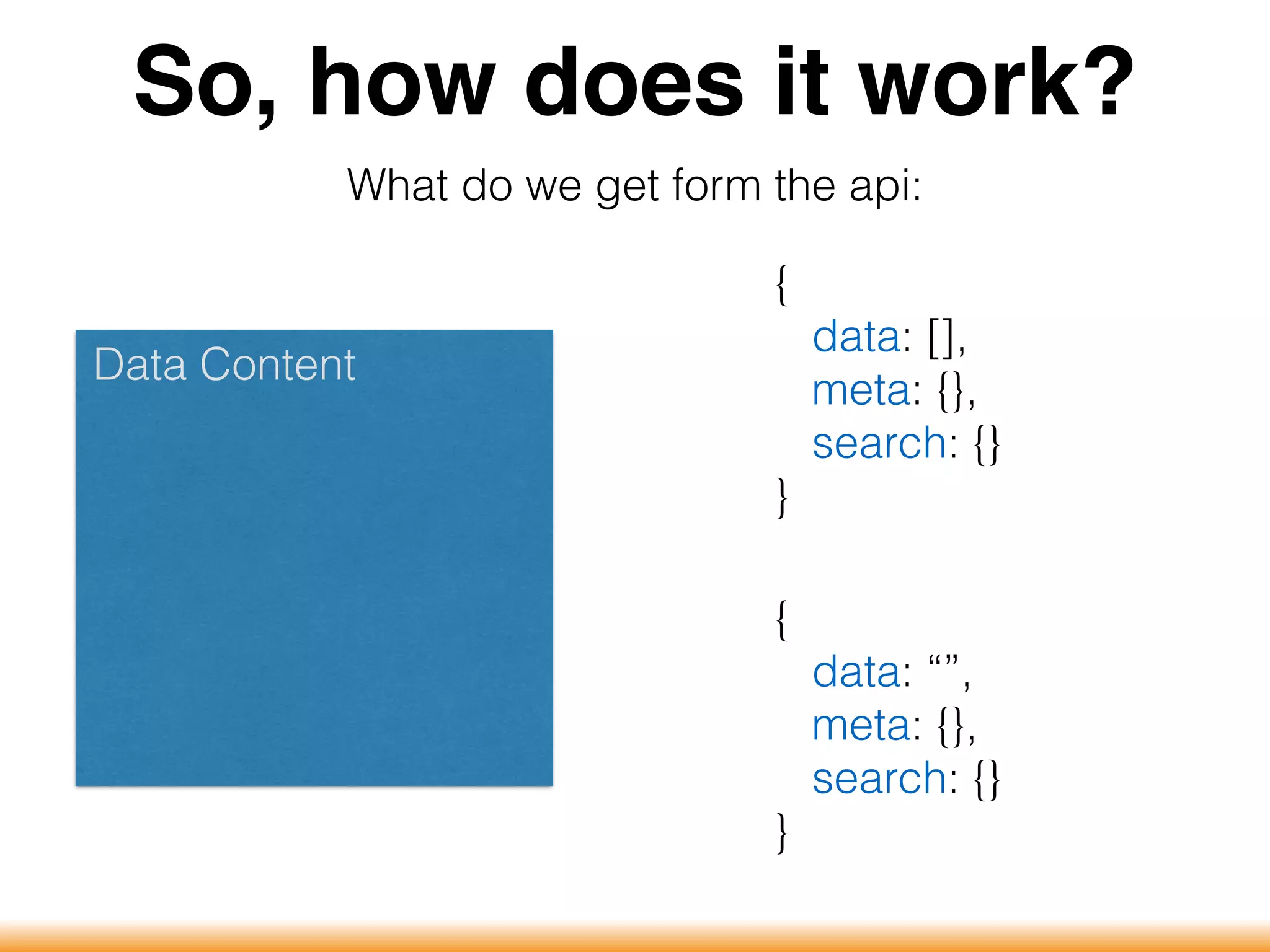 So, how does it work?

What do we get form the api:

Data Content

{
data: [],
meta: {},
search: {}
}

{
data: “”,
meta: {},
search: {}
}